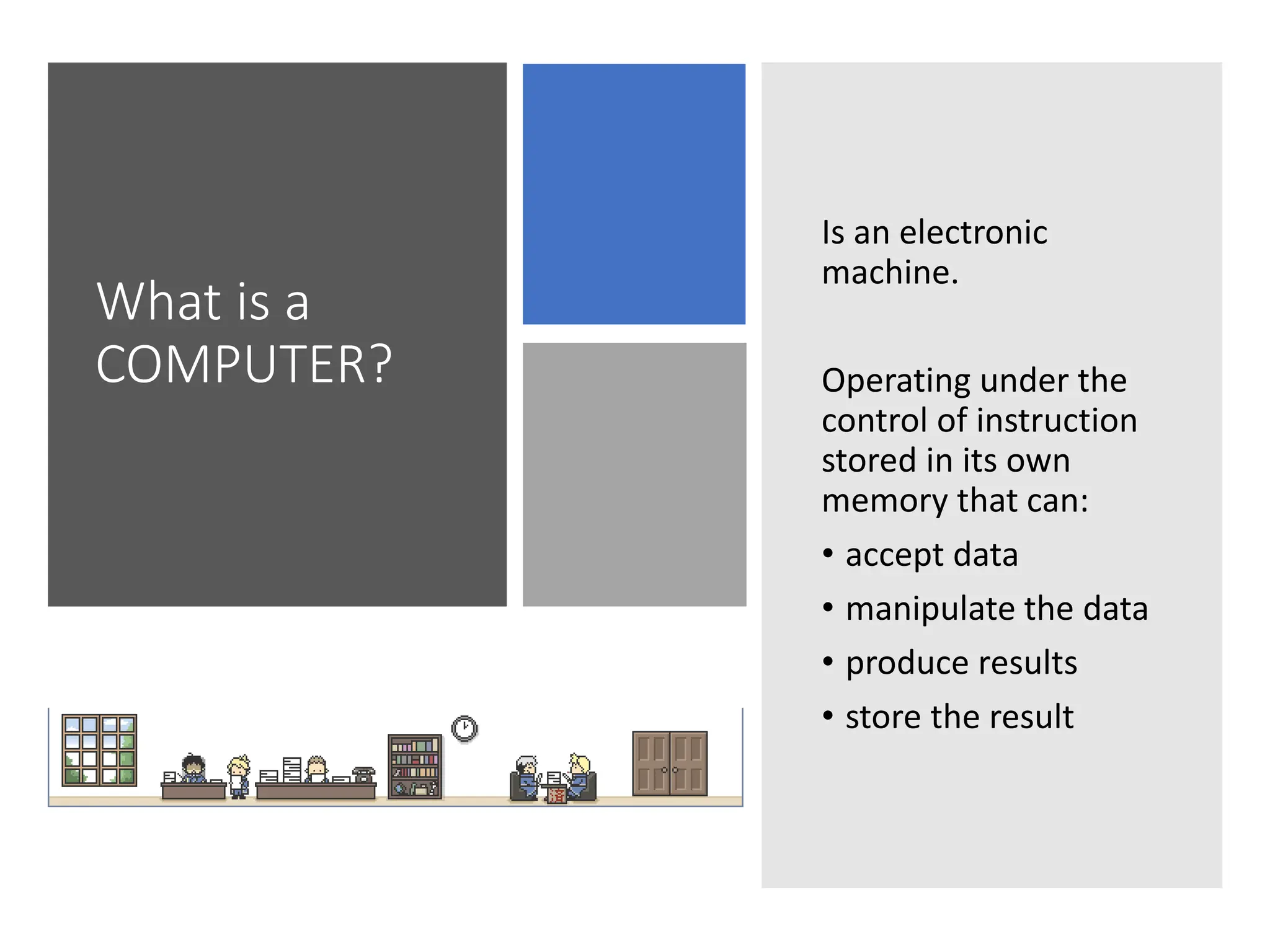 What is a COMPUTER?

Is an electronic machine.

Operating under the control of instruction stored in its own memory that can:

• accept data
• manipulate the data
• produce results
• store the result